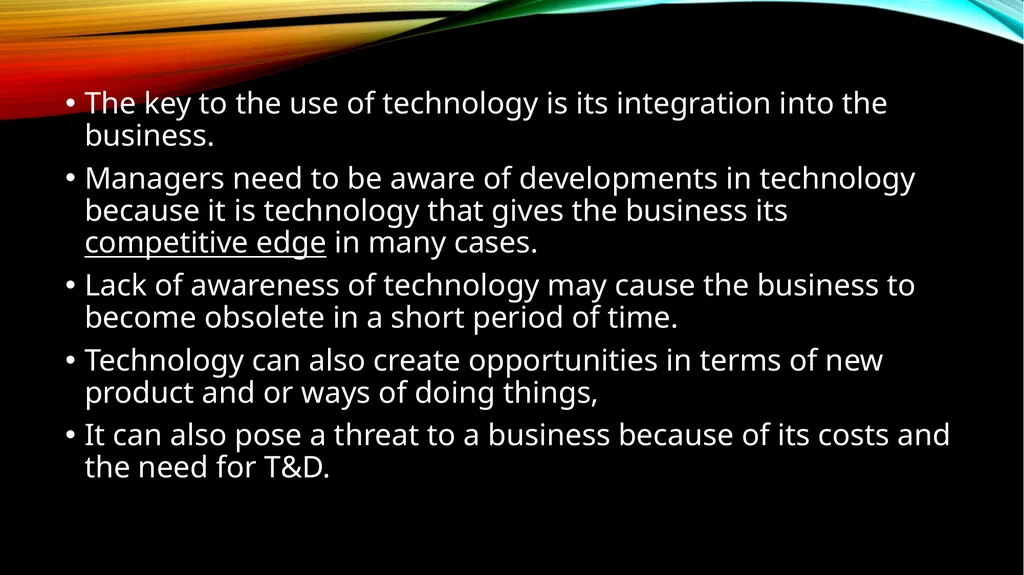 • The key to the use of technology is its integration into the business.

• Managers need to be aware of developments in technology because it is technology that gives the business its competitive edge in many cases.

• Lack of awareness of technology may cause the business to become obsolete in a short period of time.

• Technology can also create opportunities in terms of new product and or ways of doing things,

• It can also pose a threat to a business because of its costs and the need for T&D.